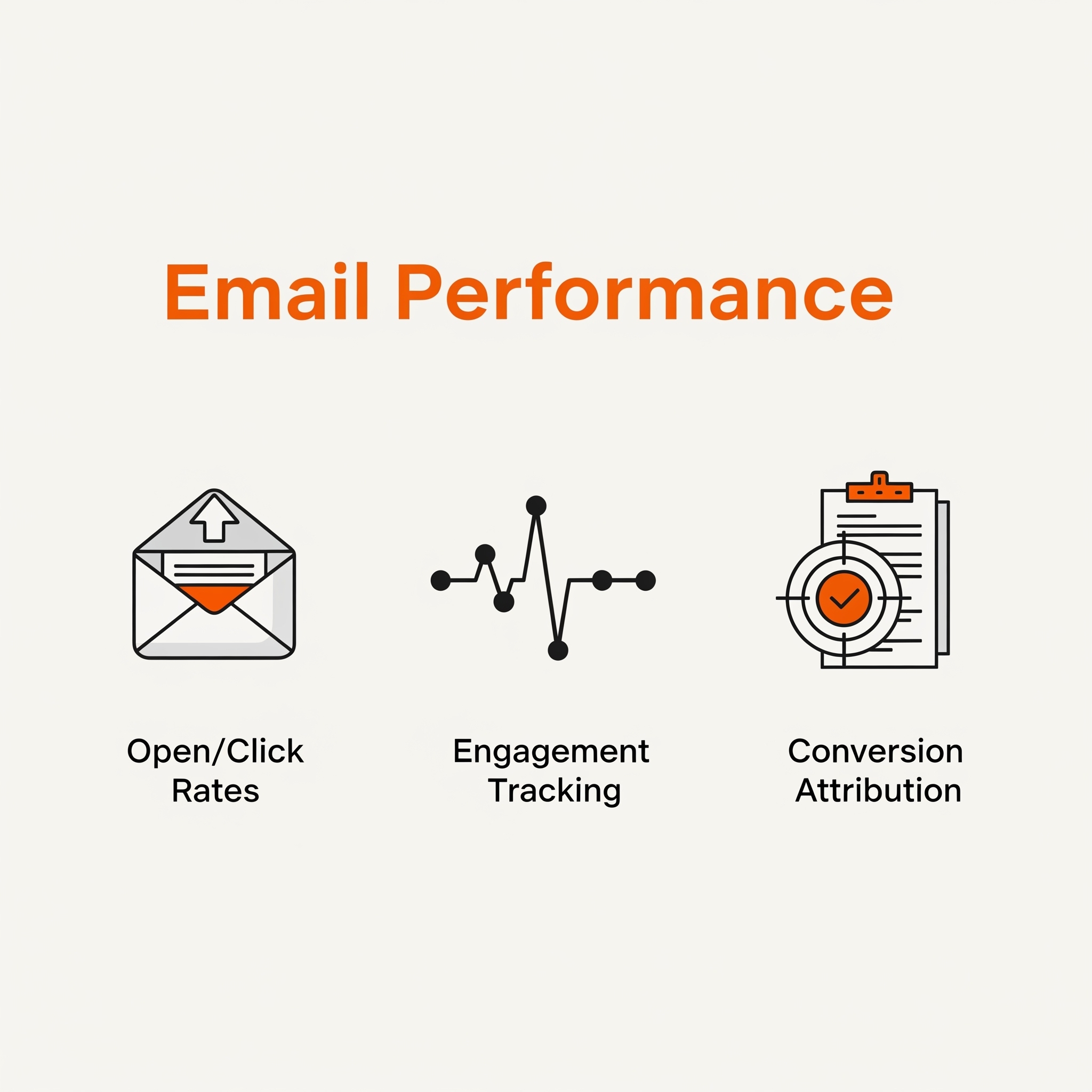 Email Performance

Open/Click Rates

Engagement Tracking

Conversion Attribution